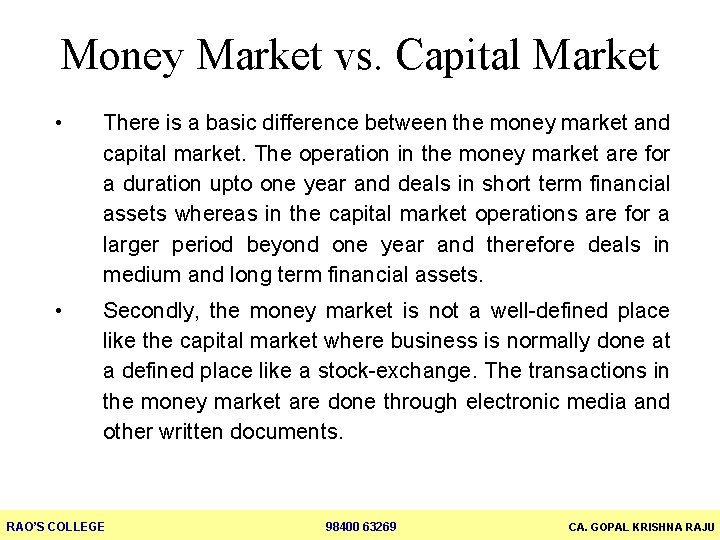 Money Market vs. Capital Market

• There is a basic difference between the money market and capital market. The operation in the money market are for a duration upto one year and deals in short term financial assets whereas in the capital market operations are for a larger period beyond one year and therefore deals in medium and long term financial assets.

• Secondly, the money market is not a well-defined place like the capital market where business is normally done at a defined place like a stock-exchange. The transactions in the money market are done through electronic media and other written documents.

RAO'S COLLEGE 98400 63269 CA. GOPAL KRISHNA RAJU